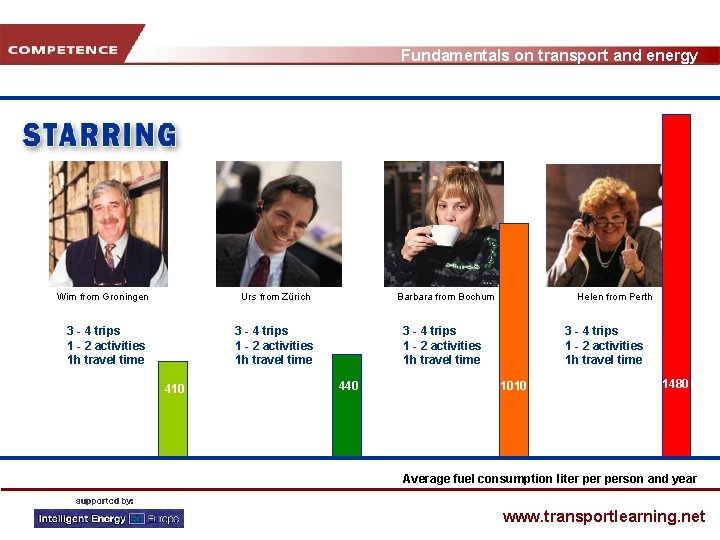 COMPETENCE

Fundamentals on transport and energy

STARRING

Wim from Groningen

3 - 4 trips
1 - 2 activities
1h travel time

410

Urs from Zürich

3 - 4 trips
1 - 2 activities
1h travel time

440

Barbara from Bochum

3 - 4 trips
1 - 2 activities
1h travel time

1010

Helen from Perth

3 - 4 trips
1 - 2 activities
1h travel time

1480

Average fuel consumption liter per person and year

supported by:
Intelligent Energy Europe

www.transportlearning.net